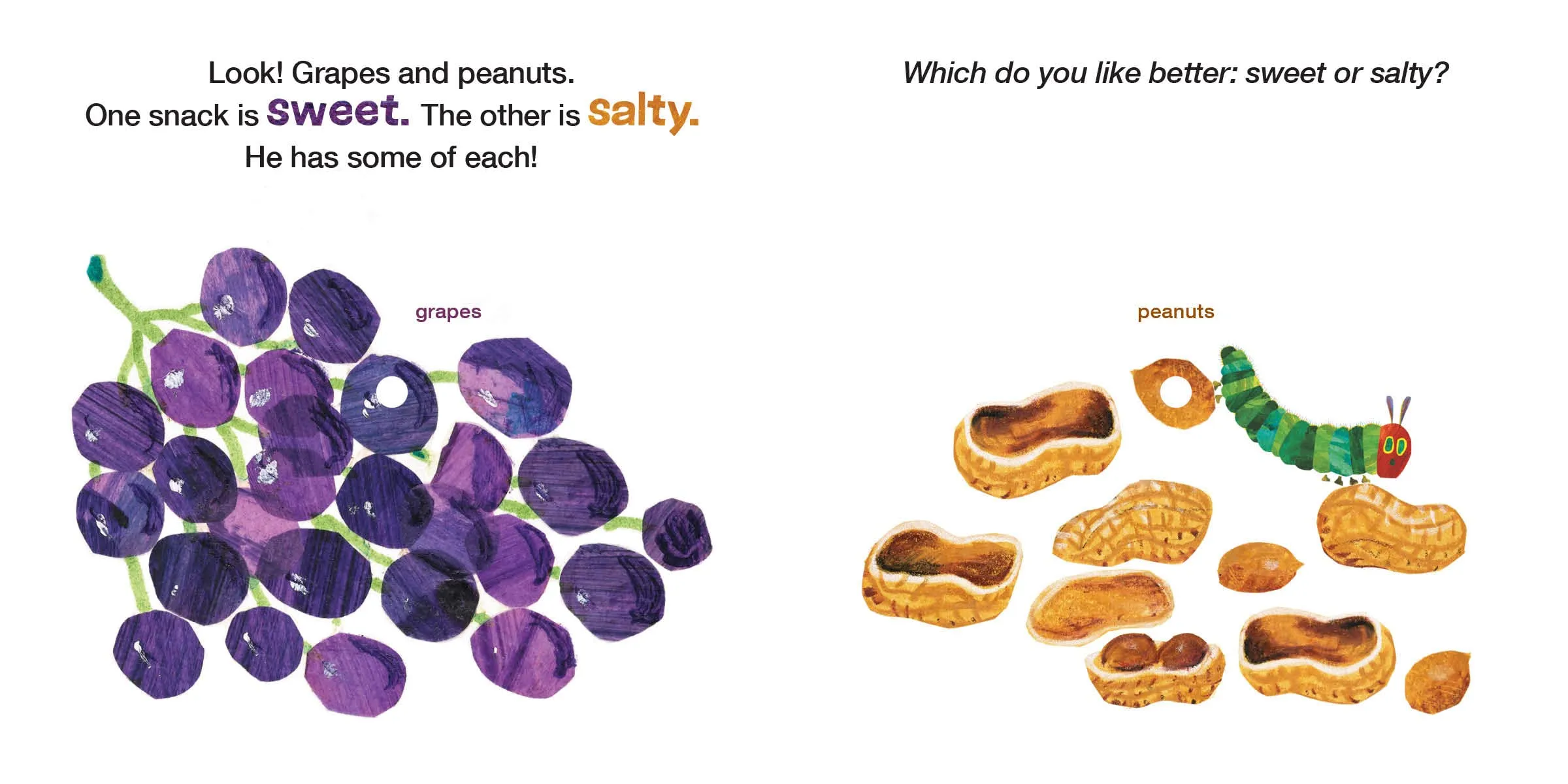 Look! Grapes and peanuts.
One snack is sweet. The other is salty.
He has some of each!

grapes

Which do you like better: sweet or salty?

peanuts